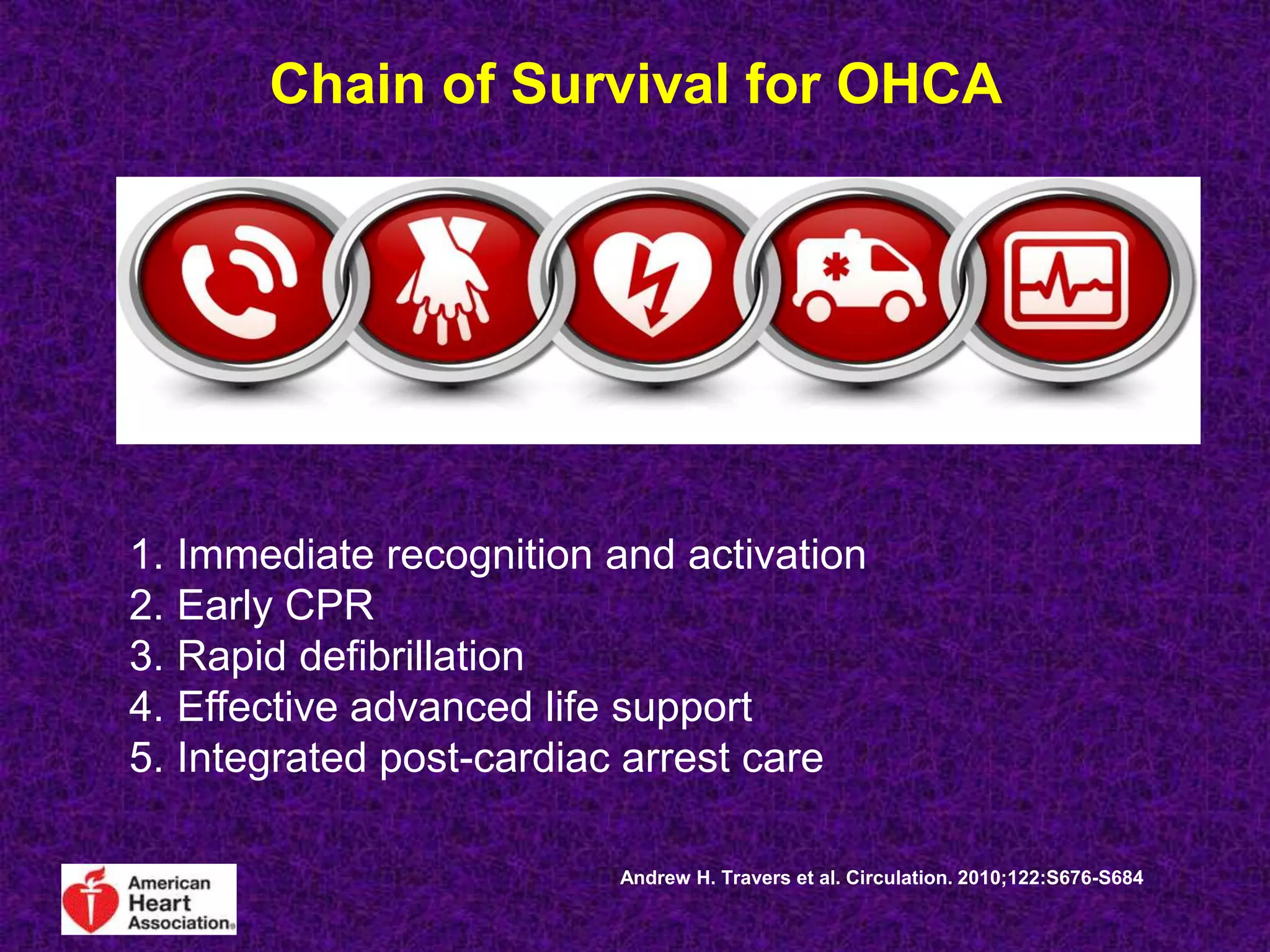 Chain of Survival for OHCA

1. Immediate recognition and activation
2. Early CPR
3. Rapid defibrillation
4. Effective advanced life support
5. Integrated post-cardiac arrest care

American Heart Association®

Andrew H. Travers et al. Circulation. 2010;122:S676-S684